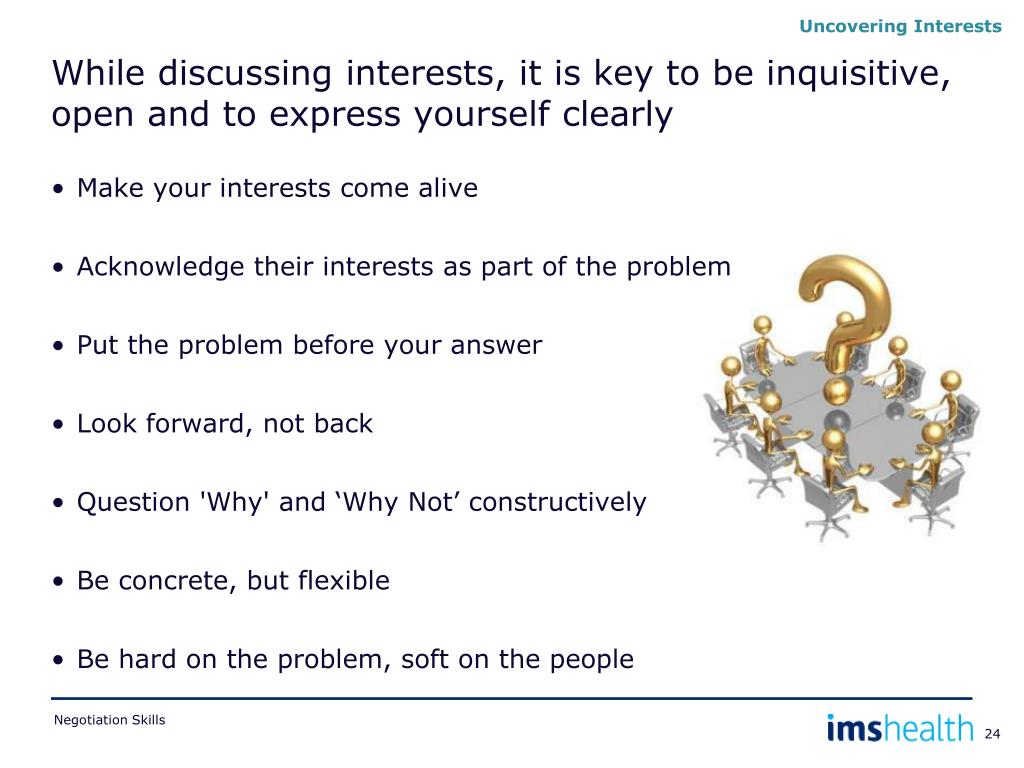 Uncovering Interests

While discussing interests, it is key to be inquisitive, open and to express yourself clearly

• Make your interests come alive

• Acknowledge their interests as part of the problem

• Put the problem before your answer

• Look forward, not back

• Question 'Why' and ‘Why Not’ constructively

• Be concrete, but flexible

• Be hard on the problem, soft on the people

Negotiation Skills

imshealth 24